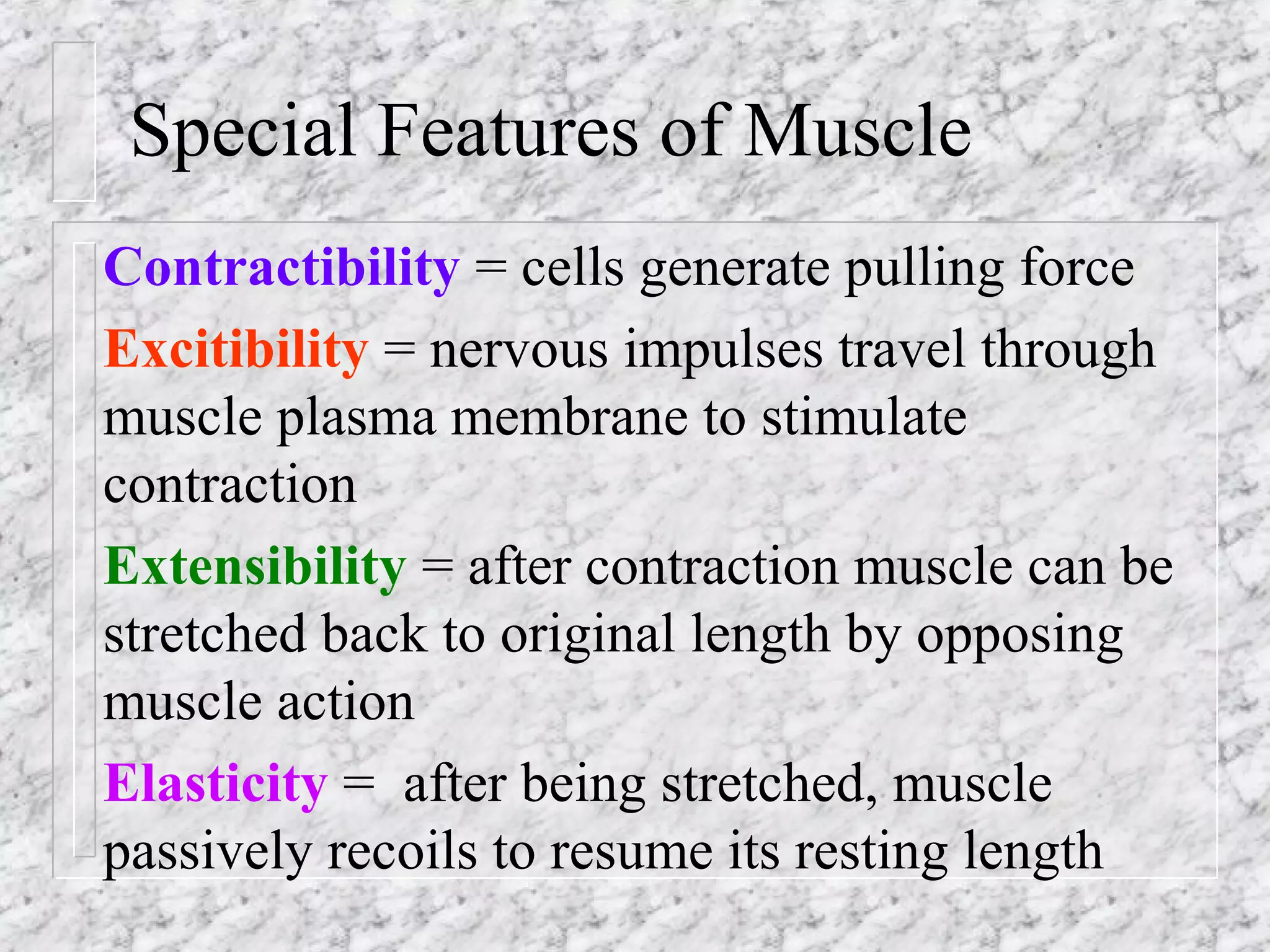 Special Features of Muscle

Contractibility = cells generate pulling force

Excitibility = nervous impulses travel through muscle plasma membrane to stimulate contraction

Extensibility = after contraction muscle can be stretched back to original length by opposing muscle action

Elasticity = after being stretched, muscle passively recoils to resume its resting length